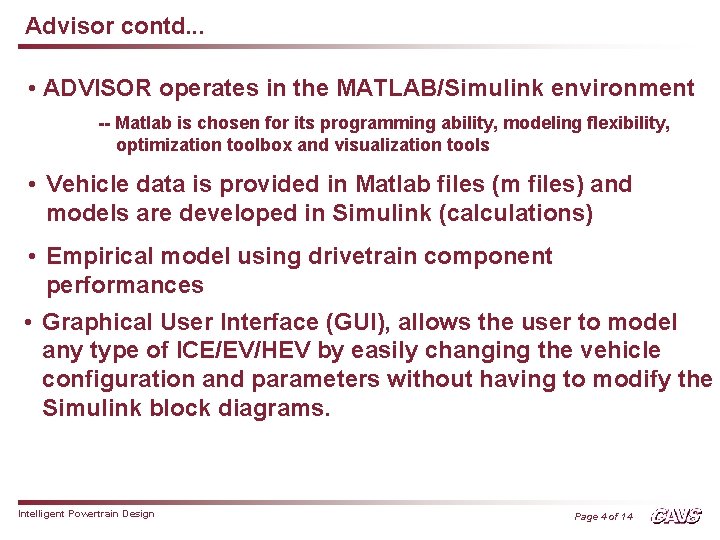 Advisor contd...

• ADVISOR operates in the MATLAB/Simulink environment

-- Matlab is chosen for its programming ability, modeling flexibility, optimization toolbox and visualization tools

• Vehicle data is provided in Matlab files (m files) and models are developed in Simulink (calculations)

• Empirical model using drivetrain component performances

• Graphical User Interface (GUI), allows the user to model any type of ICE/EV/HEV by easily changing the vehicle configuration and parameters without having to modify the Simulink block diagrams.

Intelligent Powertrain Design

Page 4 of 14

CAVS